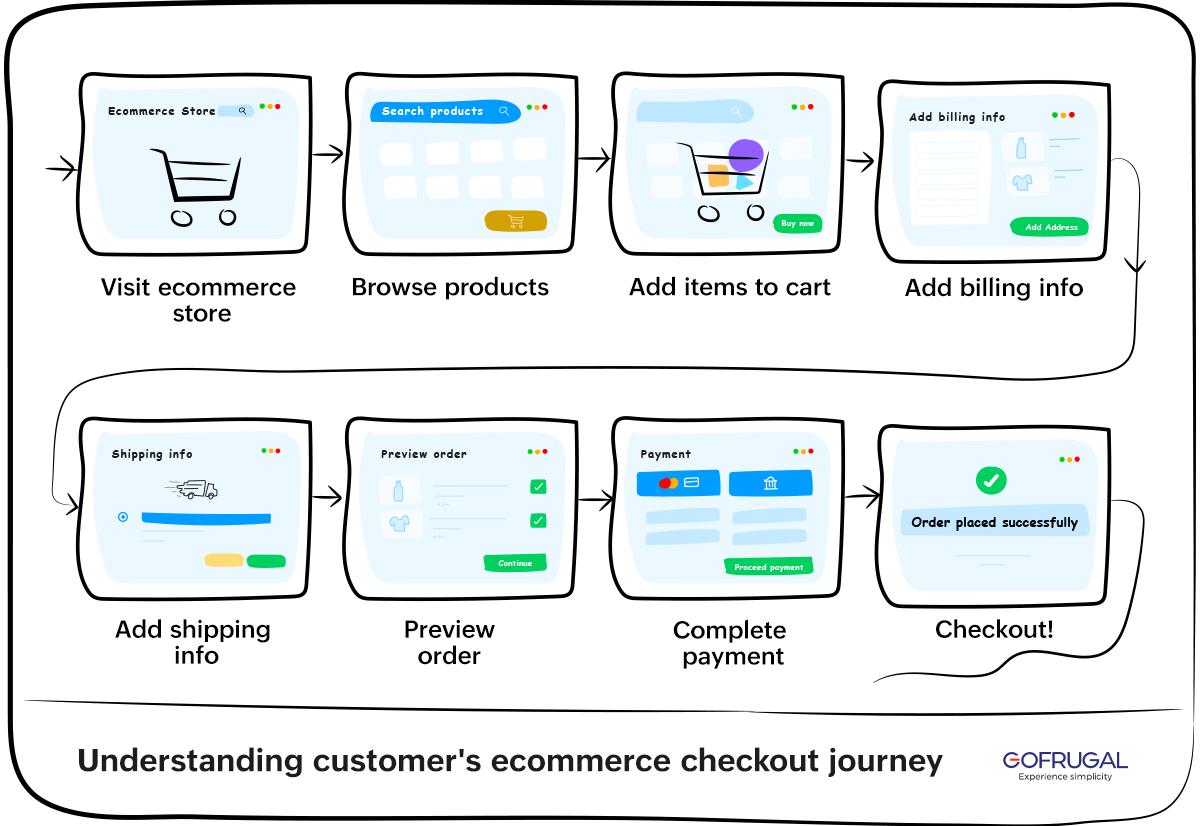 Ecommerce Store

Visit ecommerce store

Search products

Browse products

Buy now

Add items to cart

Add billing info

Add Address

Add billing info

Shipping info

Add shipping info

Preview order

Continue

Preview order

Payment

Proceed payment

Complete payment

Order placed successfully

Checkout!

Understanding customer's ecommerce checkout journey

GOFRUGAL
Experience simplicity